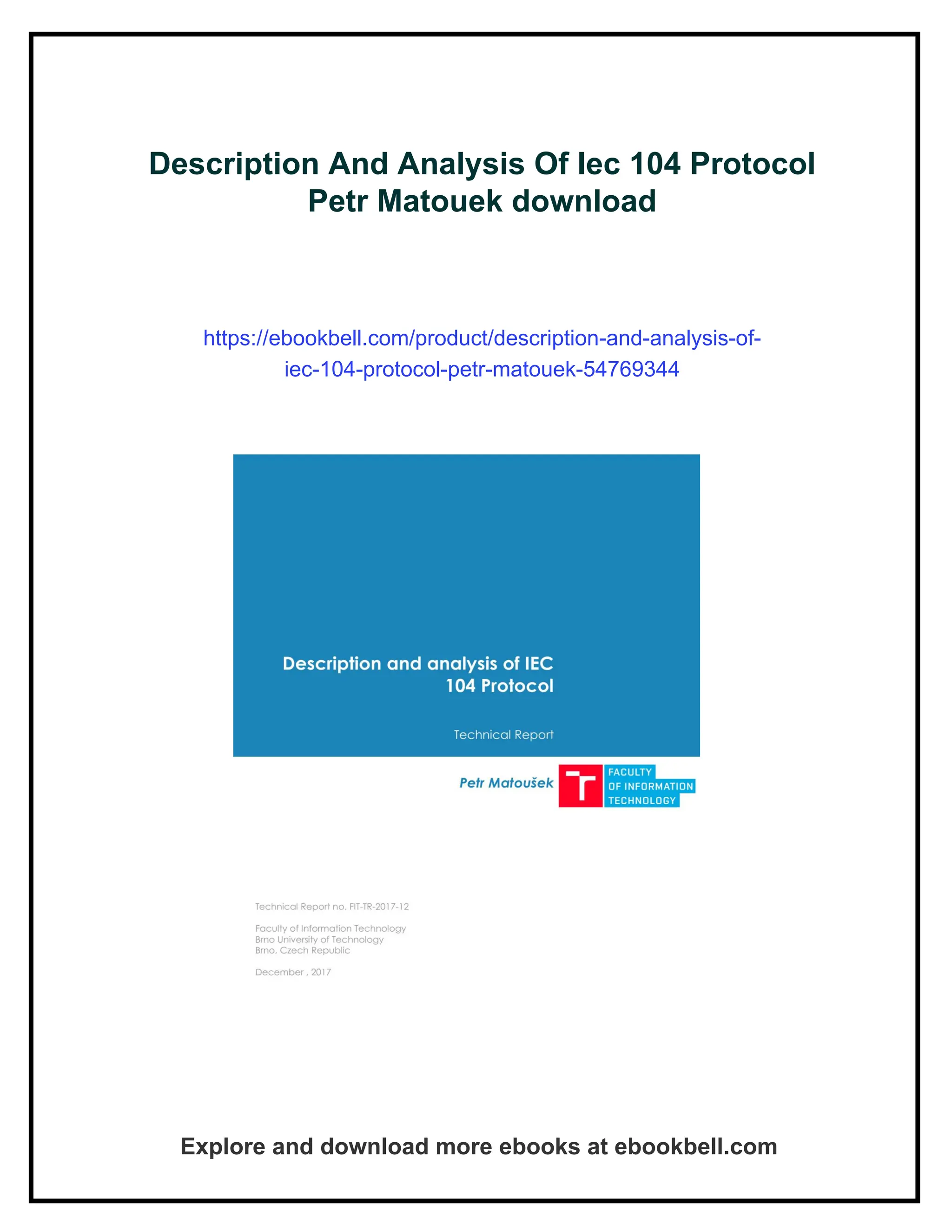 Description And Analysis Of Iec 104 Protocol Petr Matouek download

https://ebookbell.com/product/description-and-analysis-of-iec-104-protocol-petr-matouek-54769344

Description and analysis of IEC 104 Protocol

Technical Report

Petr Matoušek

FACULTY
OF INFORMATION
TECHNOLOGY

Technical Report no. FIT-TR-2017-12

Faculty of Information Technology
Brno University of Technology
Brno, Czech Republic

December , 2017

Explore and download more ebooks at ebookbell.com